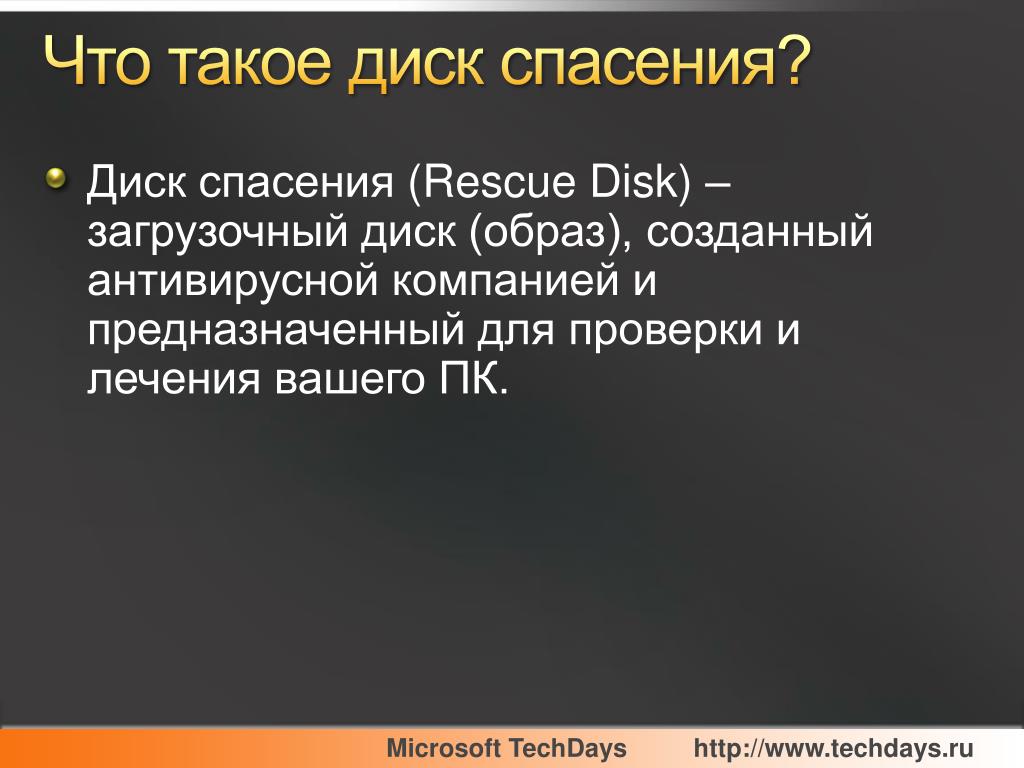 Что такое диск спасения?

Диск спасения (Rescue Disk) – загрузочный диск (образ), созданный антивирусной компанией и предназначенный для проверки и лечения вашего ПК.

Microsoft TechDays http://www.techdays.ru